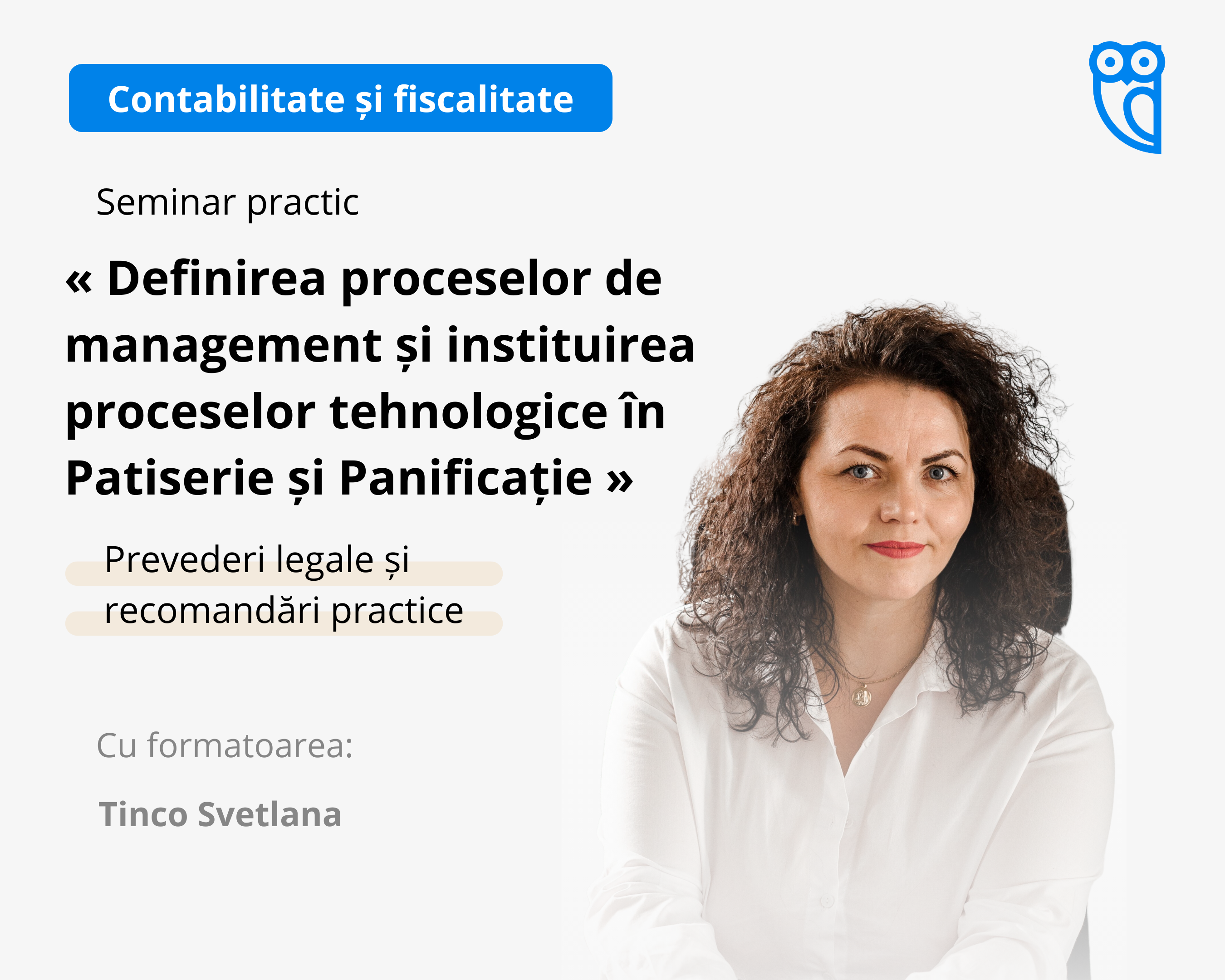 Contabilitate și fiscalitate

Seminar practic

« Definirea proceselor de management și instituirea proceselor tehnologice în Patiserie și Panificație »

Prevederi legale și recomandări practice

Cu formatoarea:

Tinco Svetlana